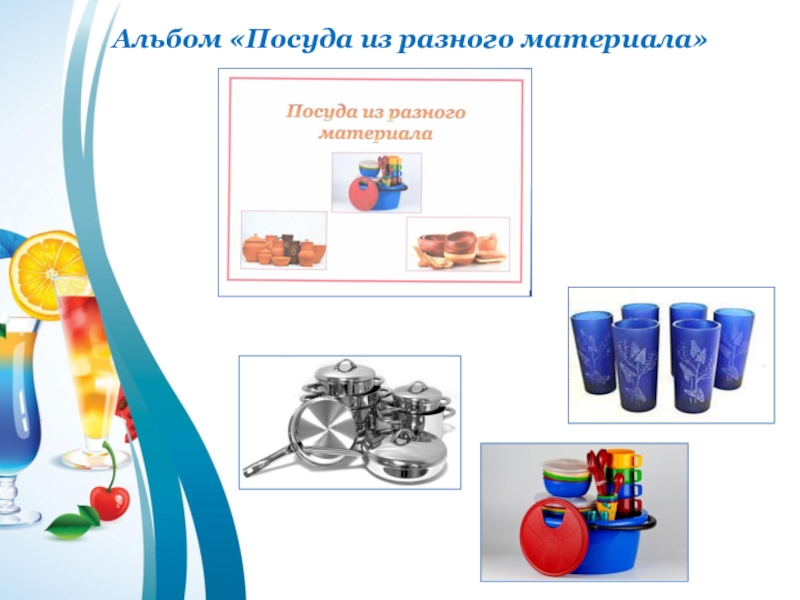 Альбом «Посуда из разного материала»

Посуда из разного материала